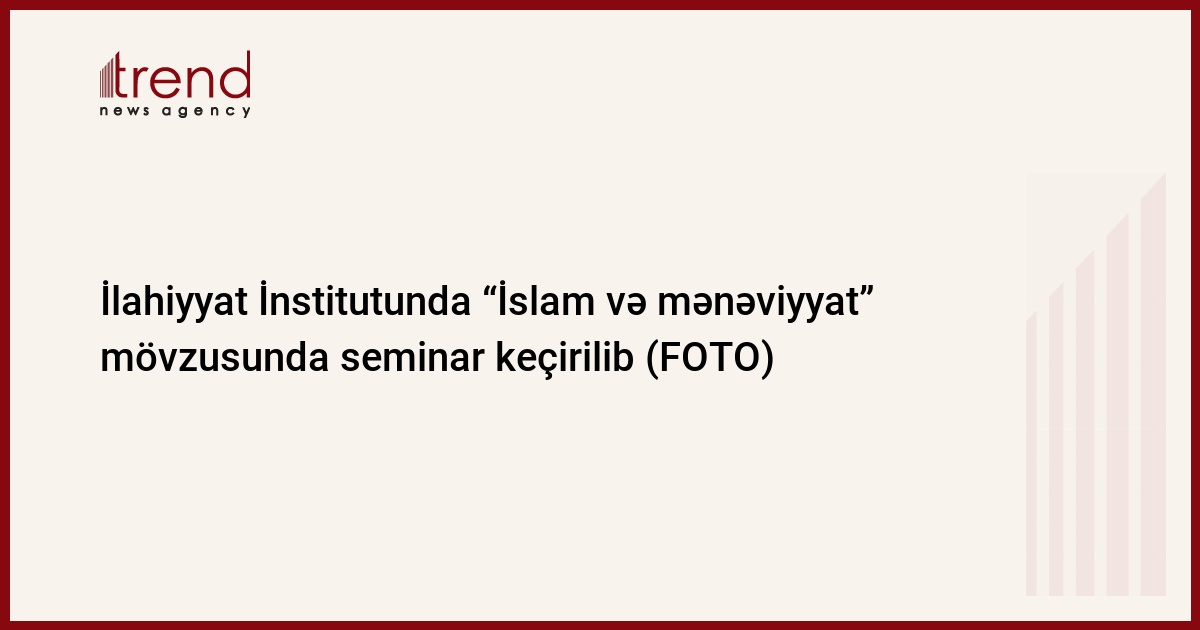 trend
news agency

İlahiyyat İnstitutunda “İslam və mənəviyyat” mövzusunda seminar keçirilib (FOTO)